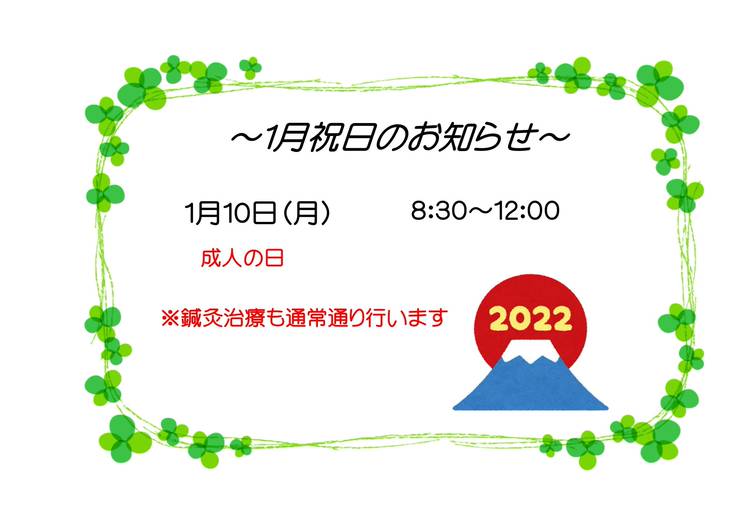 ～1月祝日のお知らせ～

1月10日（月）　　8:30～12:00

成人の日

※鍼灸治療も通常通り行います

2022